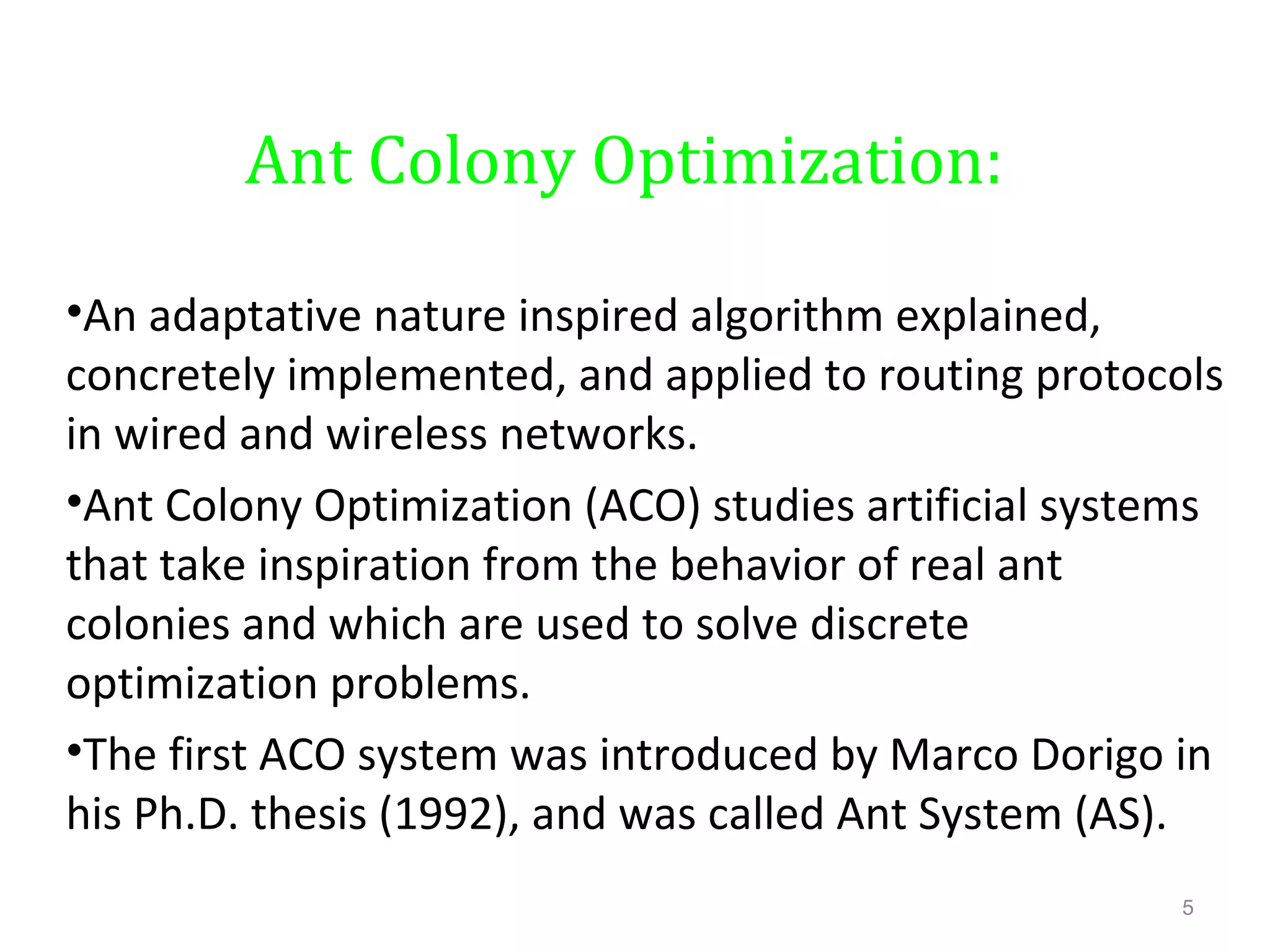 Ant Colony Optimization:

•An adaptative nature inspired algorithm explained, concretely implemented, and applied to routing protocols in wired and wireless networks.

•Ant Colony Optimization (ACO) studies artificial systems that take inspiration from the behavior of real ant colonies and which are used to solve discrete optimization problems.

•The first ACO system was introduced by Marco Dorigo in his Ph.D. thesis (1992), and was called Ant System (AS).

5